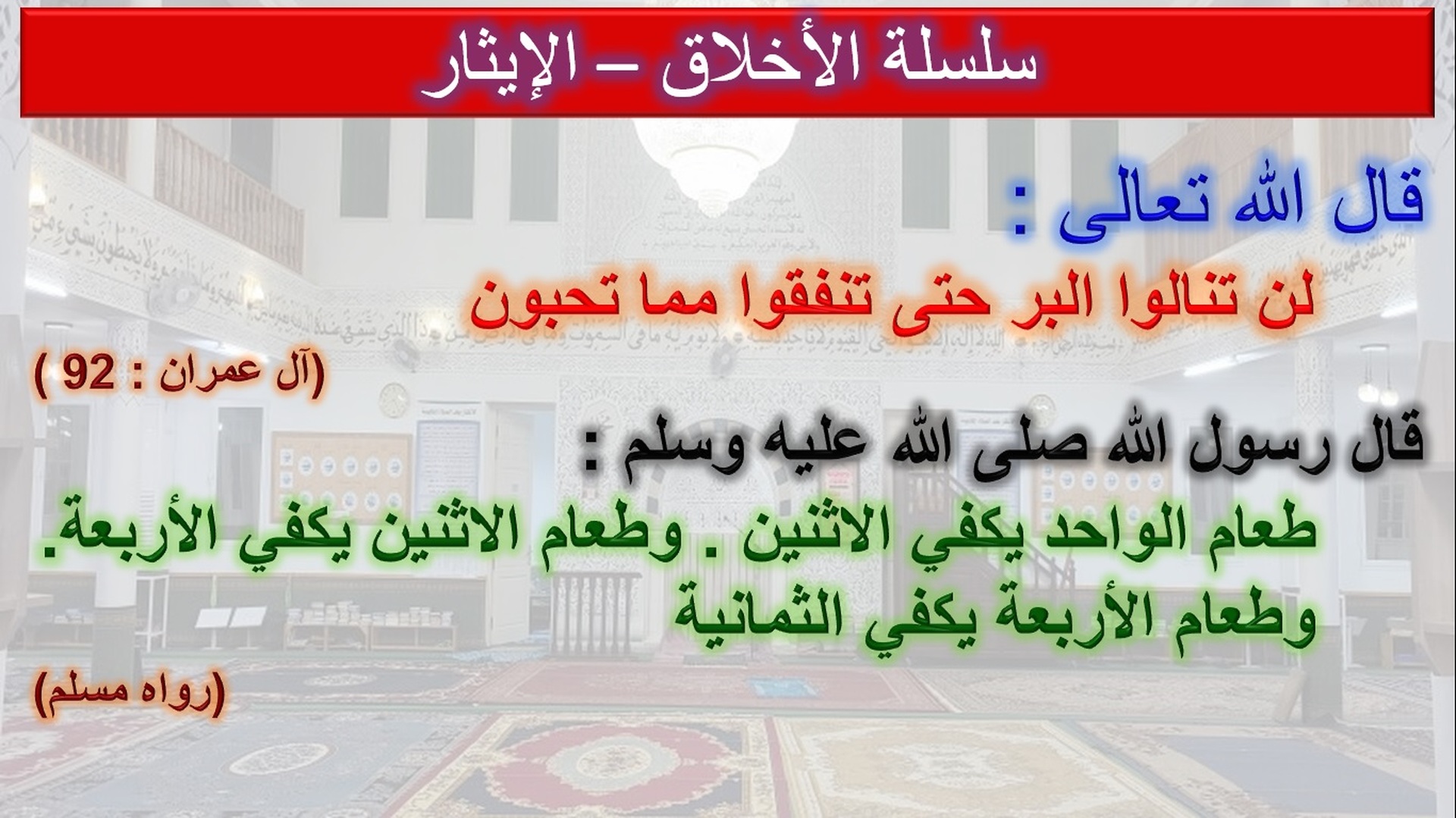 سلسلة الأخلاق – الإيثار

قال الله تعالى :

لن تنالوا البر حتى تنفقوا مما تحبون

(آل عمران : 92 )

قال رسول الله صلى الله عليه وسلم :

طعام الواحد يكفي الاثنين . وطعام الاثنين يكفي الأربعة. وطعام الأربعة يكفي الثمانية

(رواه مسلم)